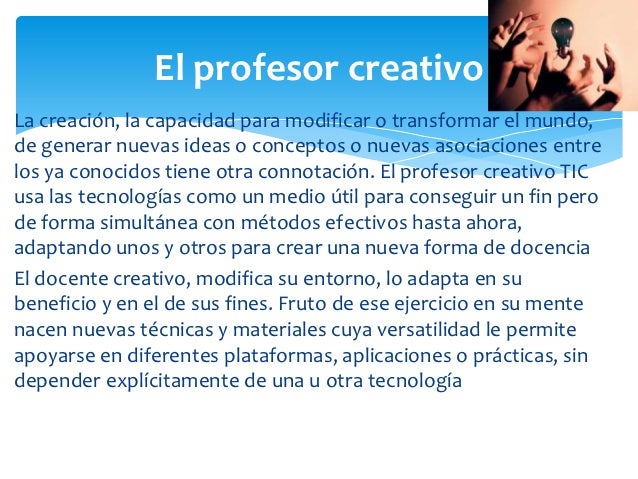 El profesor creativo

La creación, la capacidad para modificar o transformar el mundo, de generar nuevas ideas o conceptos o nuevas asociaciones entre los ya conocidos tiene otra connotación. El profesor creativo TIC usa las tecnologías como un medio útil para conseguir un fin pero de forma simultánea con métodos efectivos hasta ahora, adaptando unos y otros para crear una nueva forma de docencia

El docente creativo, modifica su entorno, lo adapta en su beneficio y en el de sus fines. Fruto de ese ejercicio en su mente nacen nuevas técnicas y materiales cuya versatilidad le permite apoyarse en diferentes plataformas, aplicaciones o prácticas, sin depender explícitamente de una u otra tecnología